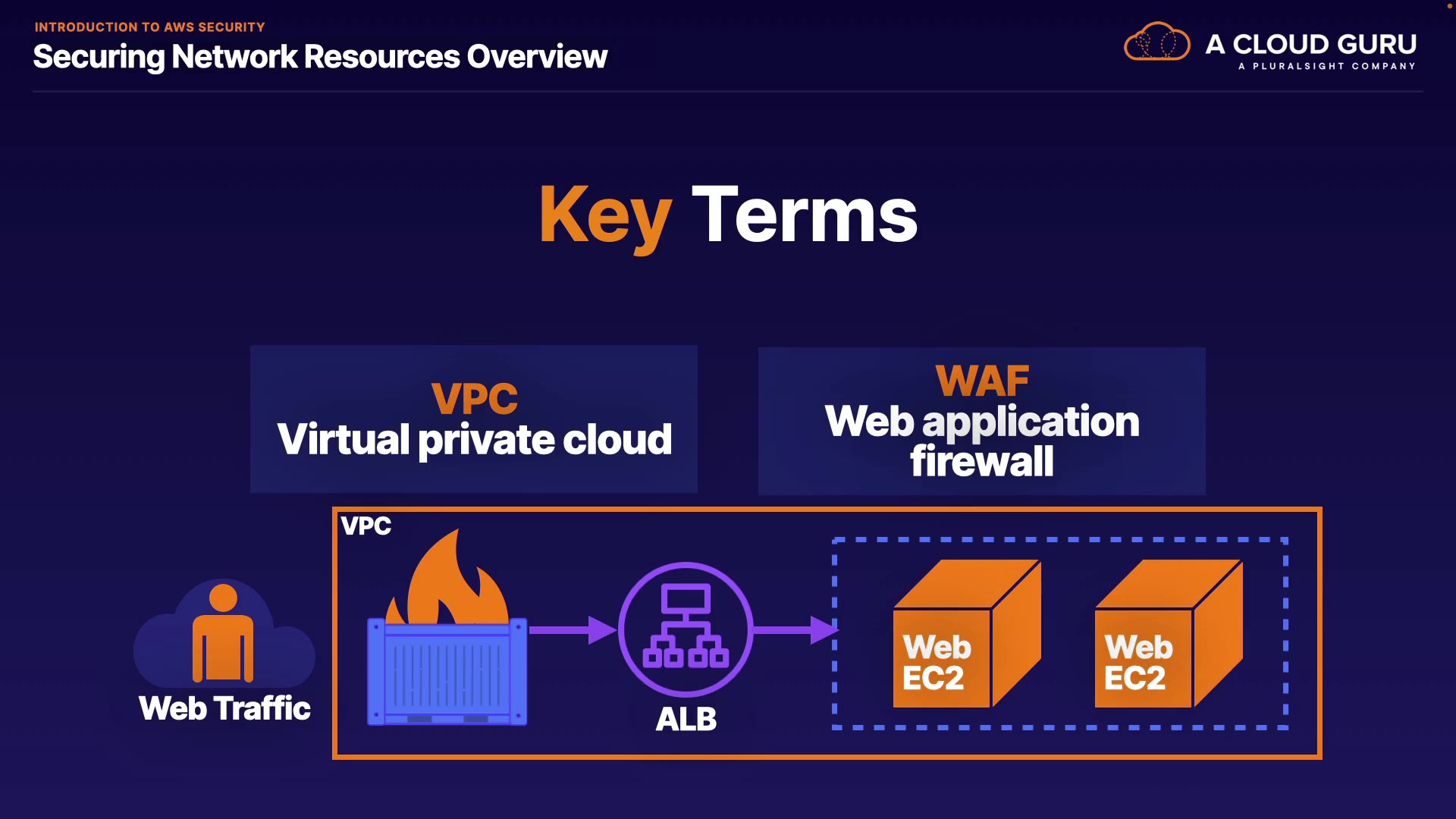 INTRODUCTION TO AWS SECURITY
Securing Network Resources Overview

A CLOUD GURU
A PLURALSIGHT COMPANY

Key Terms

VPC
Virtual private cloud

WAF
Web application firewall

VPC

Web Traffic

ALB

Web EC2

Web EC2